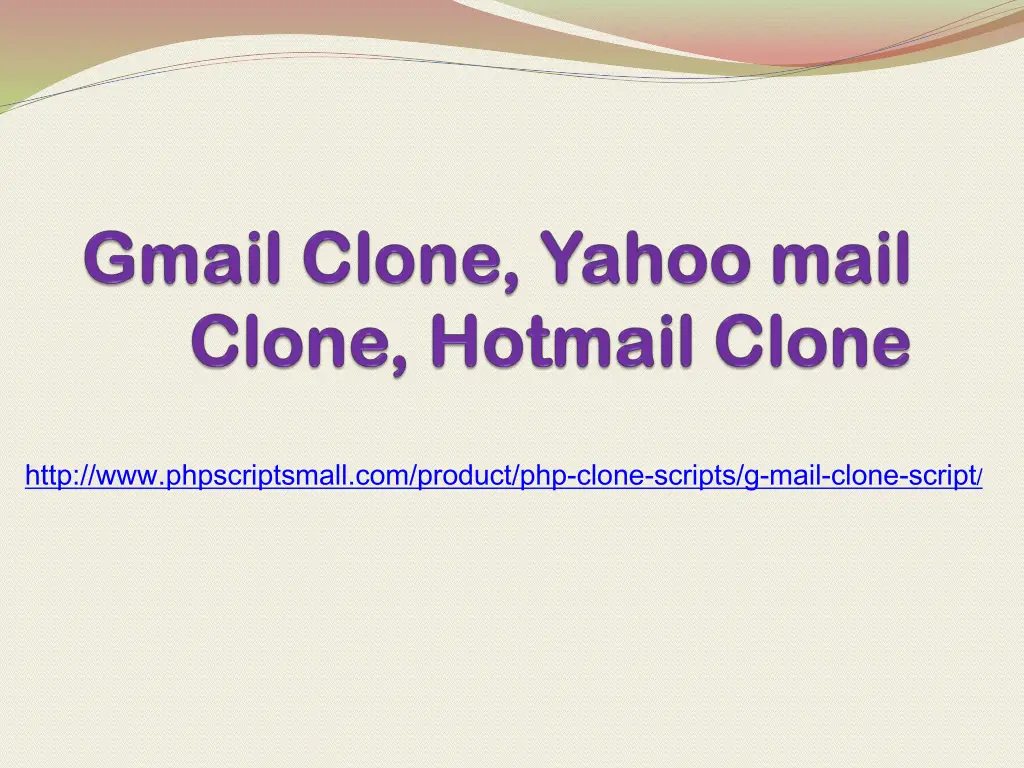 Gmail Clone, Yahoo mail Clone, Hotmail Clone

http://www.phpscriptsmall.com/product/php-clone-scripts/g-mail-clone-script/